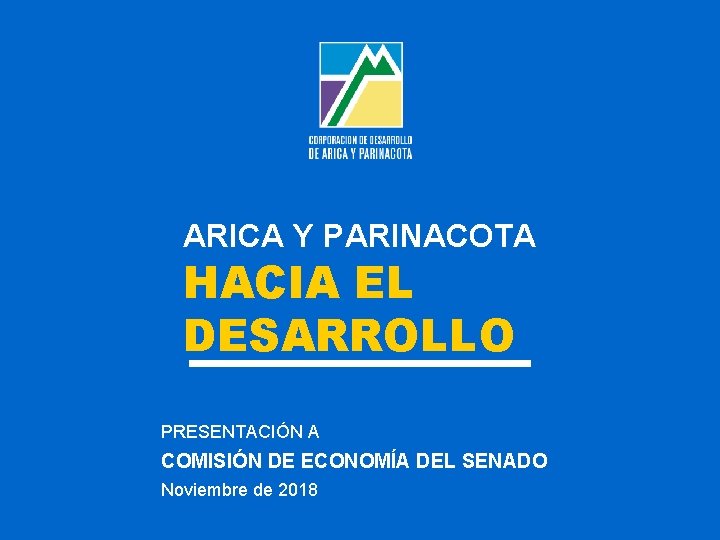 CORPORACION DE DESARROLLO DE ARICA Y PARINACOTA

ARICA Y PARINACOTA

HACIA EL DESARROLLO

PRESENTACIÓN A

COMISIÓN DE ECONOMÍA DEL SENADO

Noviembre de 2018